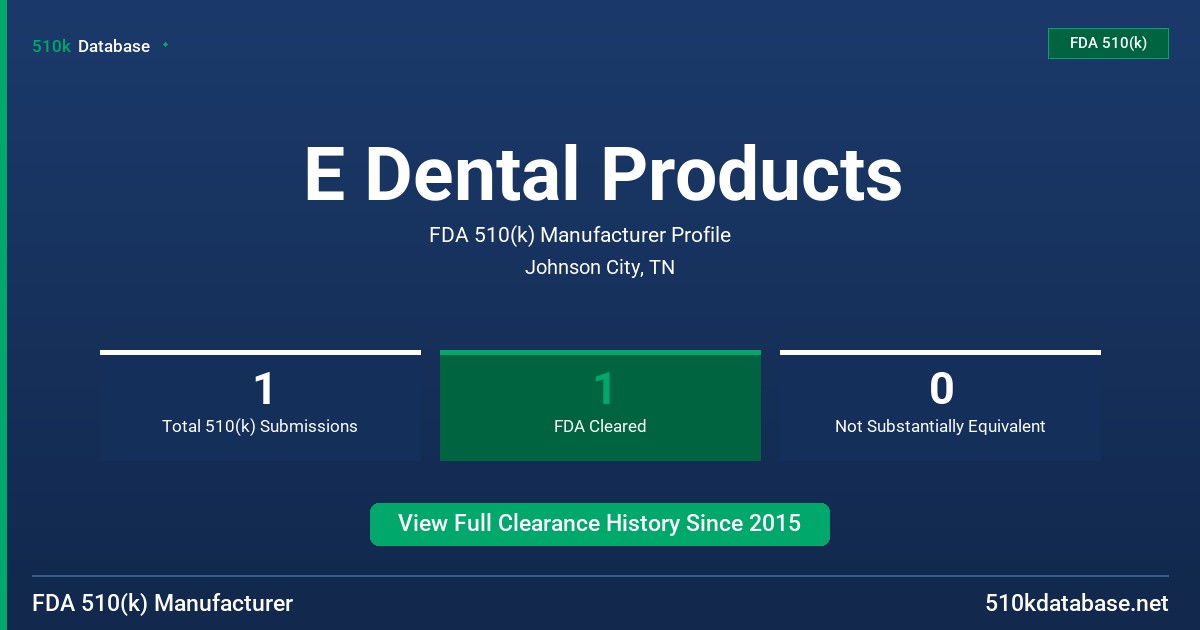 510k Database

FDA 510(k)

E Dental Products

FDA 510(k) Manufacturer Profile

Johnson City, TN

1
Total 510(k) Submissions

1
FDA Cleared

0
Not Substantially Equivalent

View Full Clearance History Since 2015

FDA 510(k) Manufacturer

510kdatabase.net